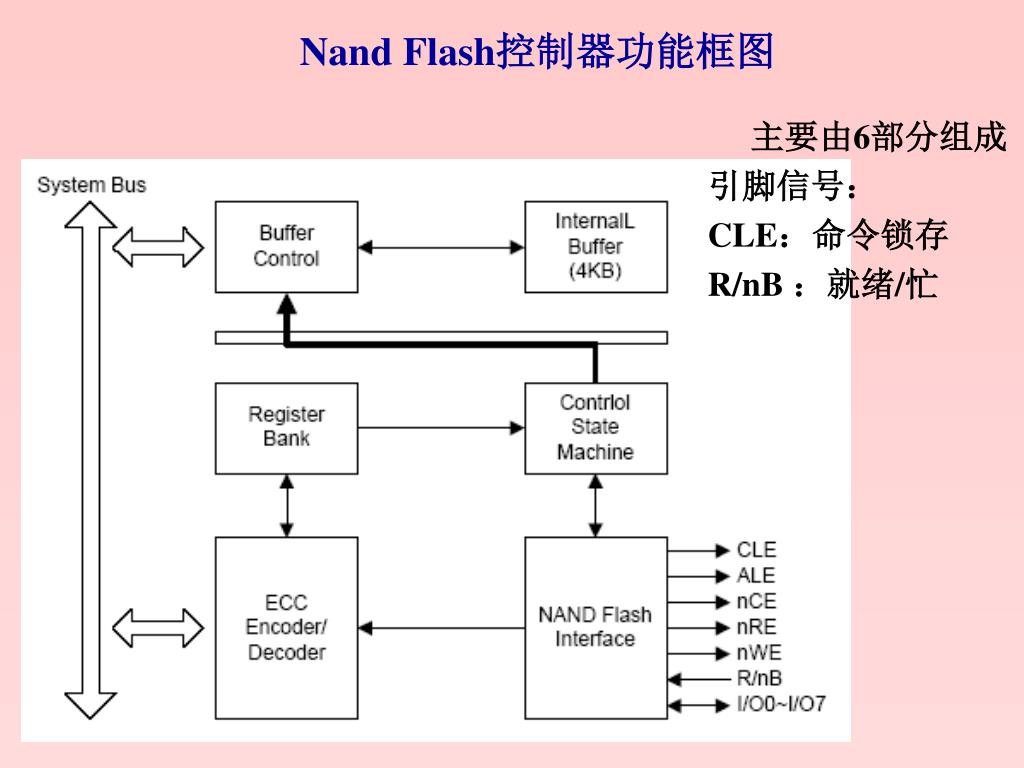 Nand Flash控制器功能框图

主要由6部分组成

引脚信号：

CLE：命令锁存

R/nB ：就绪/忙

System Bus

Buffer Control

InternalL Buffer (4KB)

Register Bank

Contrlol State Machine

ECC Encoder/ Decoder

NAND Flash Interface

CLE

ALE

nCE

nRE

nWE

R/nB

I/O0~I/O7